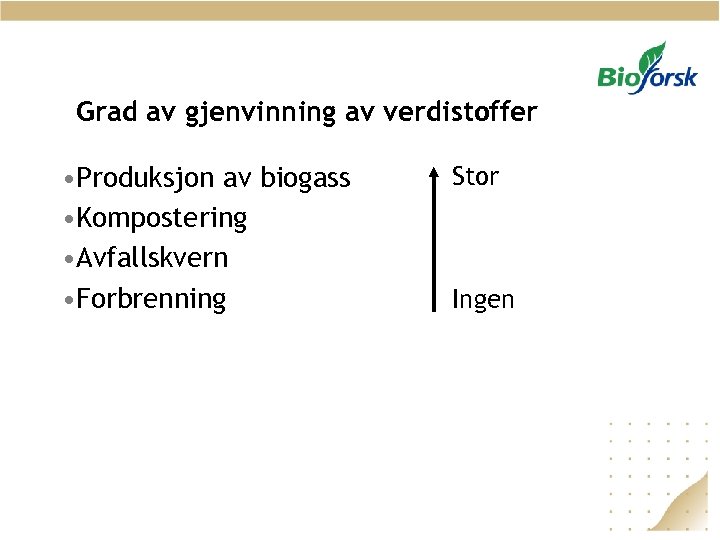 Bioforsk

Grad av gjenvinning av verdistoffer

•Produksjon av biogass
•Kompostering
•Avfallskvern
•Forbrenning

Stor

Ingen